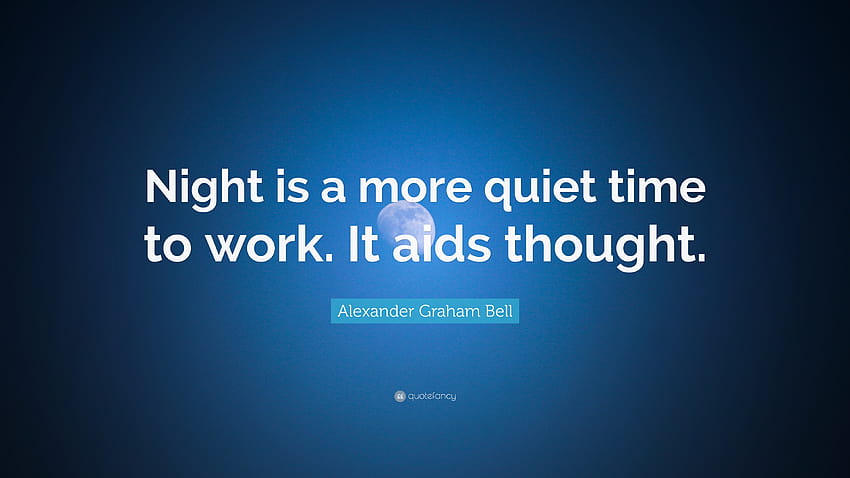 Night is a more quiet time to work. It aids thought.

Alexander Graham Bell

quotefancy